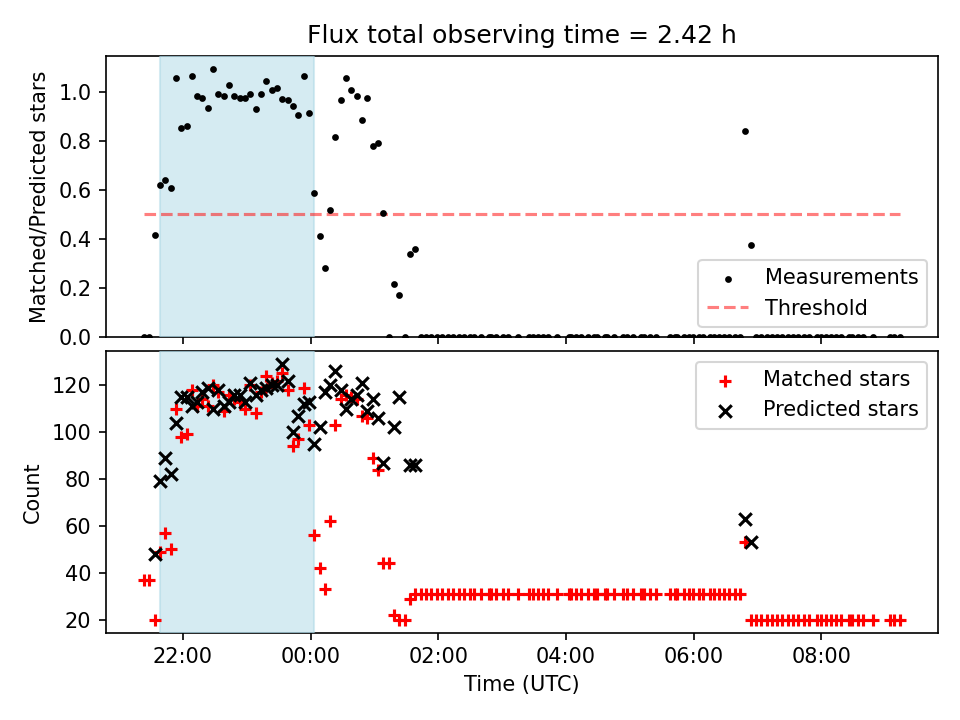 Flux total observing time = 2.42 h

Matched/Predicted stars

1.0
0.8
0.6
0.4
0.2
0.0

Measurements
Threshold

Count

120
100
80
60
40
20

Matched stars
Predicted stars

22:00
00:00
02:00
04:00
06:00
08:00

Time (UTC)